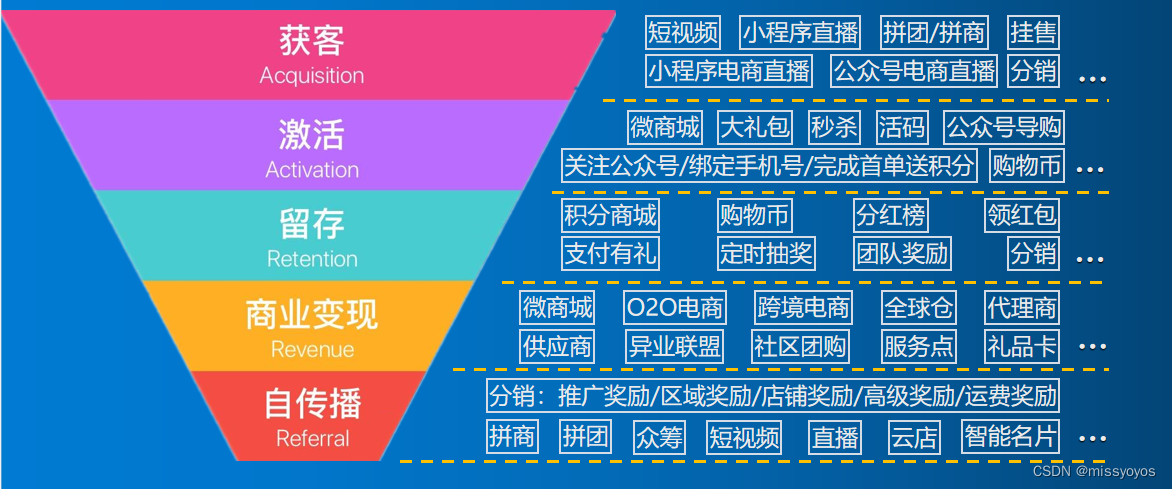 获客
Acquisition

短视频 小程序直播 拼团/拼商 挂售
小程序电商直播 公众号电商直播 分销 …

激活
Activation

微商城 大礼包 秒杀 活码 公众号导购
关注公众号/绑定手机号/完成首单送积分 购物币 …

留存
Retention

积分商城 购物币 分红榜 领红包
支付有礼 定时抽奖 团队奖励 分销 …

商业变现
Revenue

微商城 O2O电商 跨境电商 全球仓 代理商
供应商 异业联盟 社区团购 服务点 礼品卡 …

自传播
Referral

分销：推广奖励/区域奖励/店铺奖励/高级奖励/运费奖励
拼商 拼团 众筹 短视频 直播 云店 智能名片 …

CSDN @missyoyos